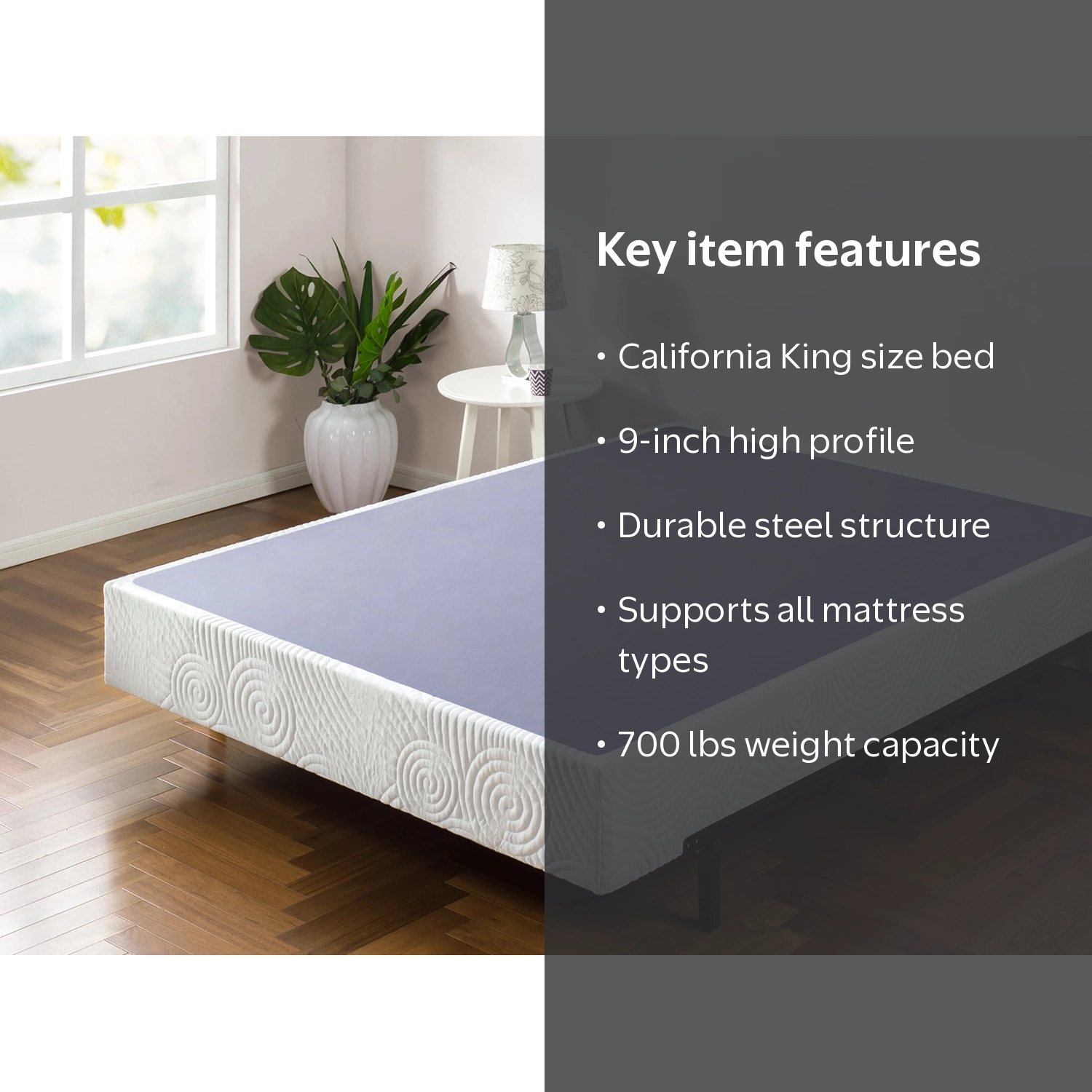 Key item features

• California King size bed
• 9-inch high profile
• Durable steel structure
• Supports all mattress types
• 700 lbs weight capacity